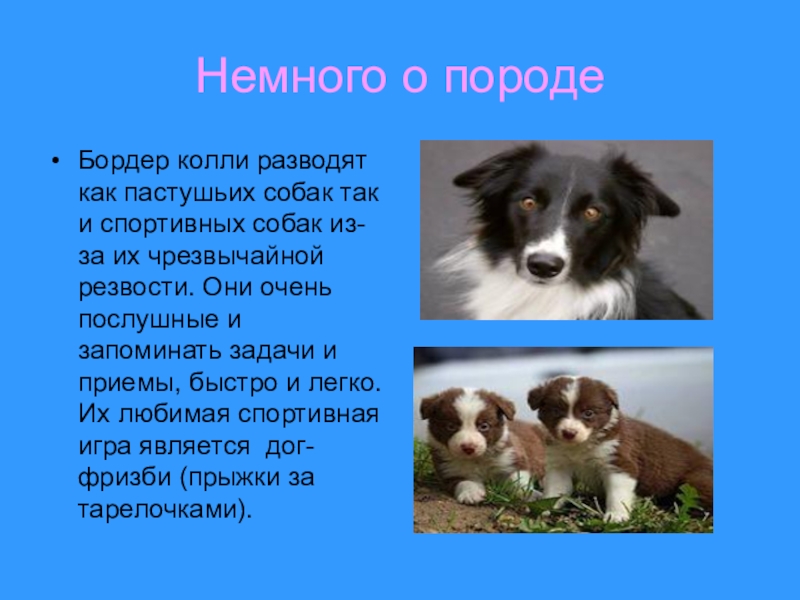 Немного о породе

• Бордер колли разводят как пастушьих собак так и спортивных собак из-за их чрезвычайной резвости. Они очень послушные и запоминать задачи и приемы, быстро и легко. Их любимая спортивная игра является дог-фризби (прыжки за тарелочками).